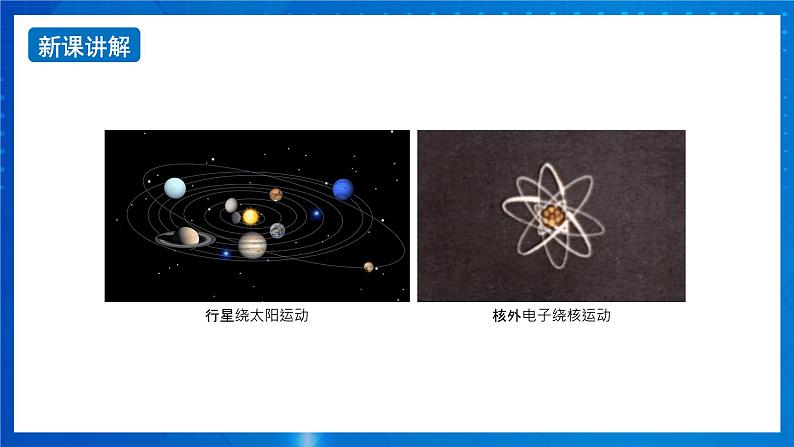 新课讲解

行星绕太阳运动

核外电子绕核运动